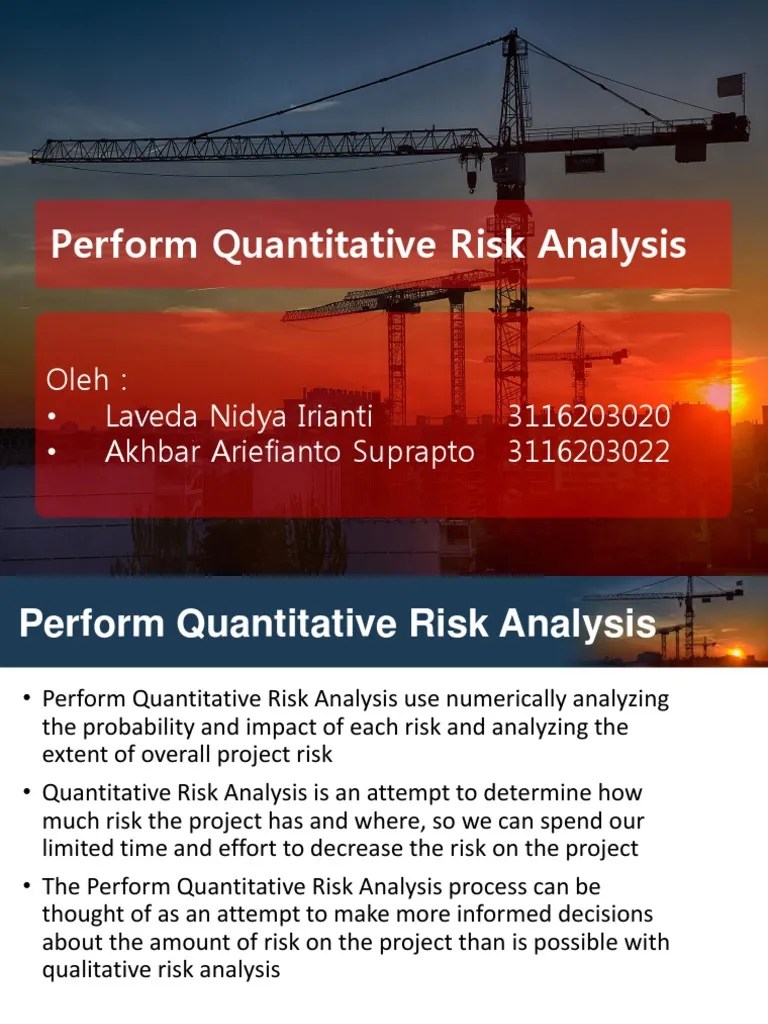 Perform Quantitative Risk Analysis

Oleh :
• Laveda Nidya Irianti 3116203020
• Akhbar Ariefianto Suprapto 3116203022

Perform Quantitative Risk Analysis

• Perform Quantitative Risk Analysis use numerically analyzing the probability and impact of each risk and analyzing the extent of overall project risk

• Quantitative Risk Analysis is an attempt to determine how much risk the project has and where, so we can spend our limited time and effort to decrease the risk on the project

• The Perform Quantitative Risk Analysis process can be thought of as an attempt to make more informed decisions about the amount of risk on the project than is possible with qualitative risk analysis